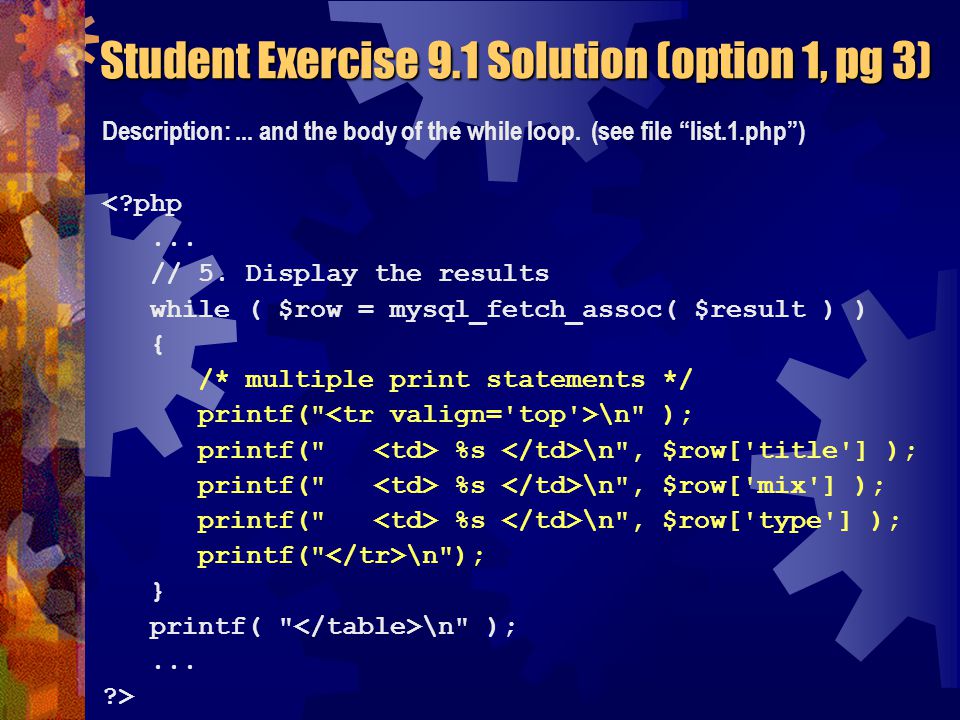 Student Exercise 9.1 Solution (option 1, pg 3)

Description: ... and the body of the while loop. (see file “list.1.php”)

<?php
...
// 5. Display the results
while ( $row = mysql_fetch_assoc( $result ) )
{
/* multiple print statements */
printf("<tr valign='top'>\n" );
printf("   <td> %s </td>\n", $row['title'] );
printf("   <td> %s </td>\n", $row['mix'] );
printf("   <td> %s </td>\n", $row['type'] );
printf("</tr>\n");
}
printf( "</table>\n" );
...
?>